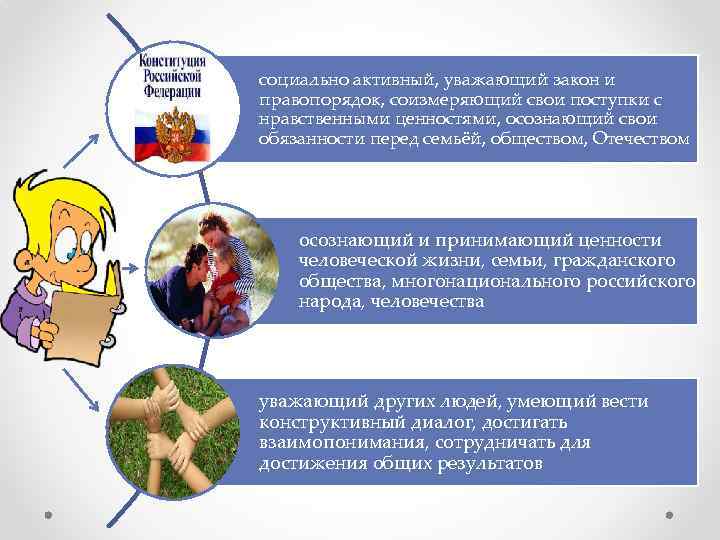 Конституция Российской Федерации

социально активный, уважающий закон и правопорядок, соизмеряющий свои поступки с нравственными ценностями, осознающий свои обязанности перед семьёй, обществом, Отечеством

осознающий и принимающий ценности человеческой жизни, семьи, гражданского общества, многонационального российского народа, человечества

уважающий других людей, умеющий вести конструктивный диалог, достигать взаимопонимания, сотрудничать для достижения общих результатов